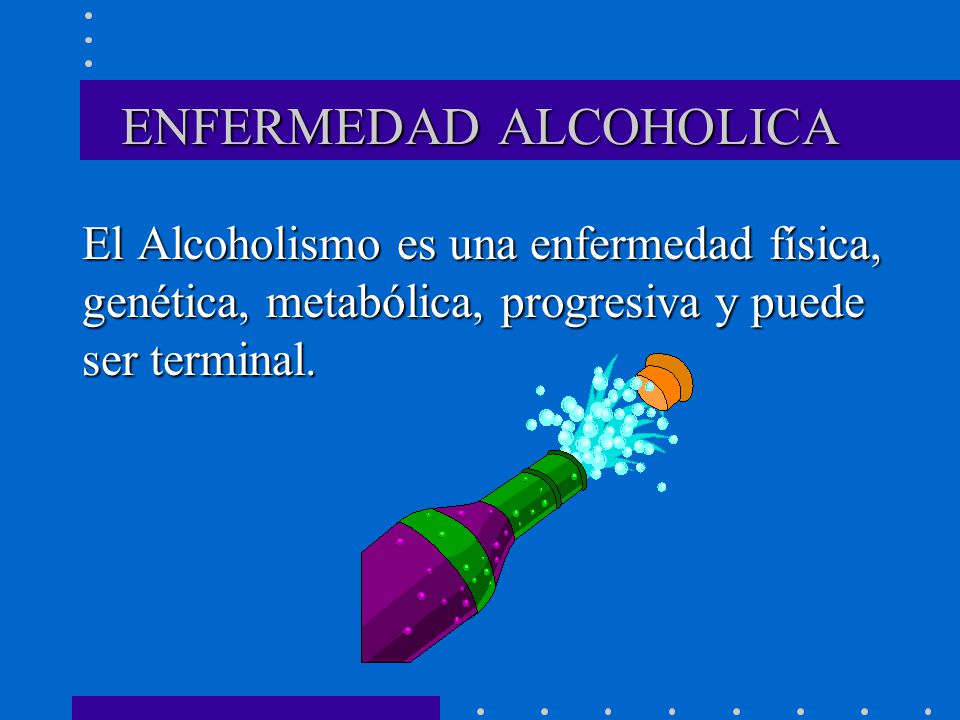 ENFERMEDAD ALCOHOLICA

El Alcoholismo es una enfermedad física, genética, metabólica, progresiva y puede ser terminal.